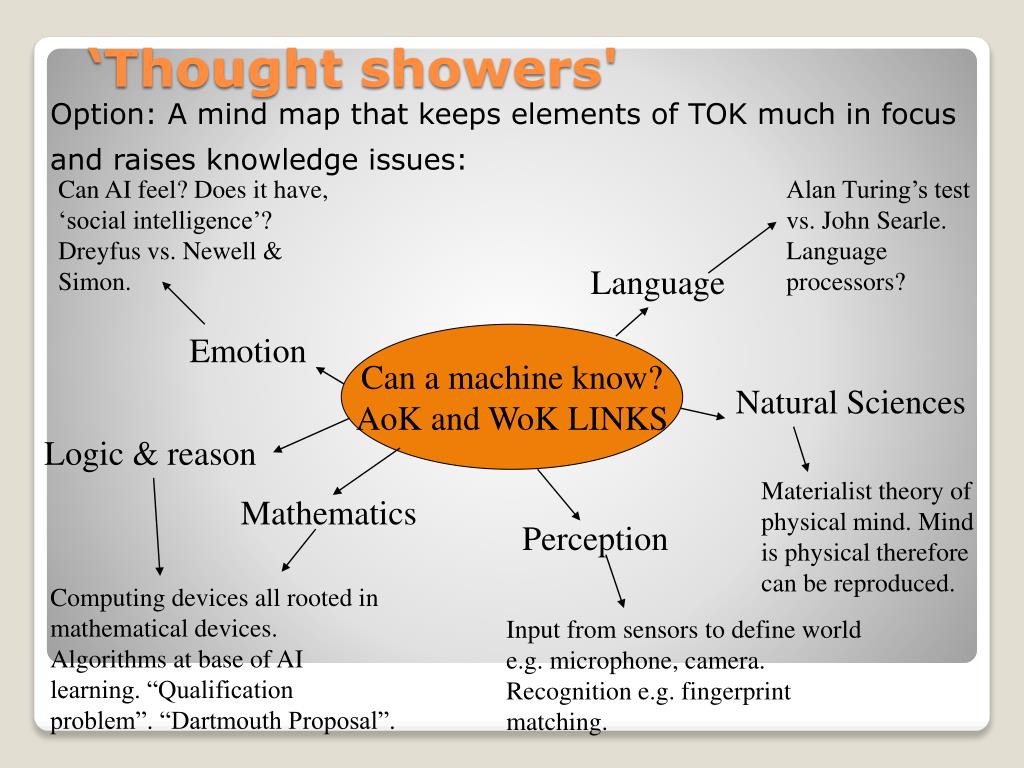 ‘Thought showers'

Option: A mind map that keeps elements of TOK much in focus and raises knowledge issues:

Can AI feel? Does it have, ‘social intelligence’? Dreyfus vs. Newell & Simon.

Alan Turing’s test vs. John Searle. Language processors?

Language

Emotion

Can a machine know? AoK and WoK LINKS

Natural Sciences

Logic & reason

Mathematics

Perception

Materialist theory of physical mind. Mind is physical therefore can be reproduced.

Computing devices all rooted in mathematical devices. Algorithms at base of AI learning. “Qualification problem”. “Dartmouth Proposal”.

Input from sensors to define world e.g. microphone, camera. Recognition e.g. fingerprint matching.